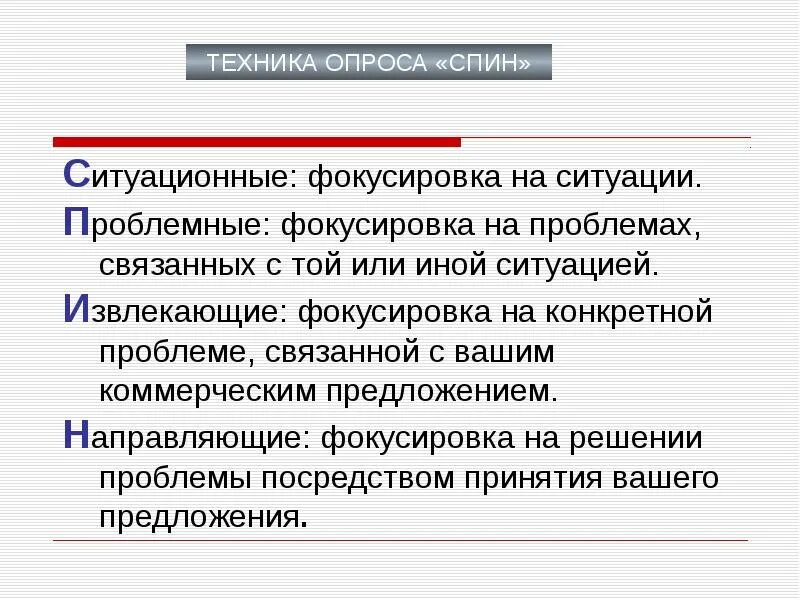 ТЕХНИКА ОПРОСА «СПИН»

Ситуационные: фокусировка на ситуации.

Проблемные: фокусировка на проблемах, связанных с той или иной ситуацией.

Извлекающие: фокусировка на конкретной проблеме, связанной с вашим коммерческим предложением.

Направляющие: фокусировка на решении проблемы посредством принятия вашего предложения.